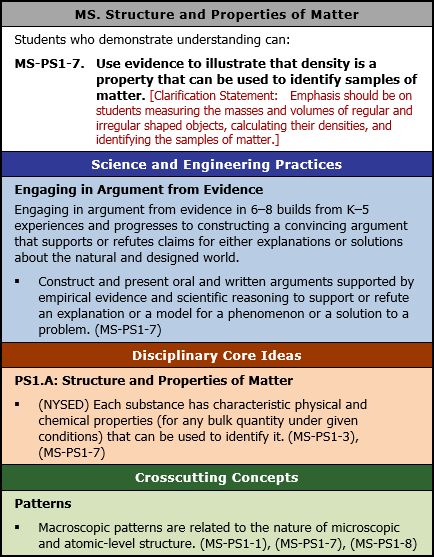 MS. Structure and Properties of Matter

Students who demonstrate understanding can:

MS-PS1-7. Use evidence to illustrate that density is a property that can be used to identify samples of matter. [Clarification Statement: Emphasis should be on students measuring the masses and volumes of regular and irregular shaped objects, calculating their densities, and identifying the samples of matter.]

Science and Engineering Practices

Engaging in Argument from Evidence

Engaging in argument from evidence in 6–8 builds from K–5 experiences and progresses to constructing a convincing argument that supports or refutes claims for either explanations or solutions about the natural and designed world.

▪ Construct and present oral and written arguments supported by empirical evidence and scientific reasoning to support or refute an explanation or a model for a phenomenon or a solution to a problem. (MS-PS1-7)

Disciplinary Core Ideas

PS1.A: Structure and Properties of Matter

▪ (NYSED) Each substance has characteristic physical and chemical properties (for any bulk quantity under given conditions) that can be used to identify it. (MS-PS1-3), (MS-PS1-7)

Crosscutting Concepts

Patterns

▪ Macroscopic patterns are related to the nature of microscopic and atomic-level structure. (MS-PS1-1), (MS-PS1-7), (MS-PS1-8)